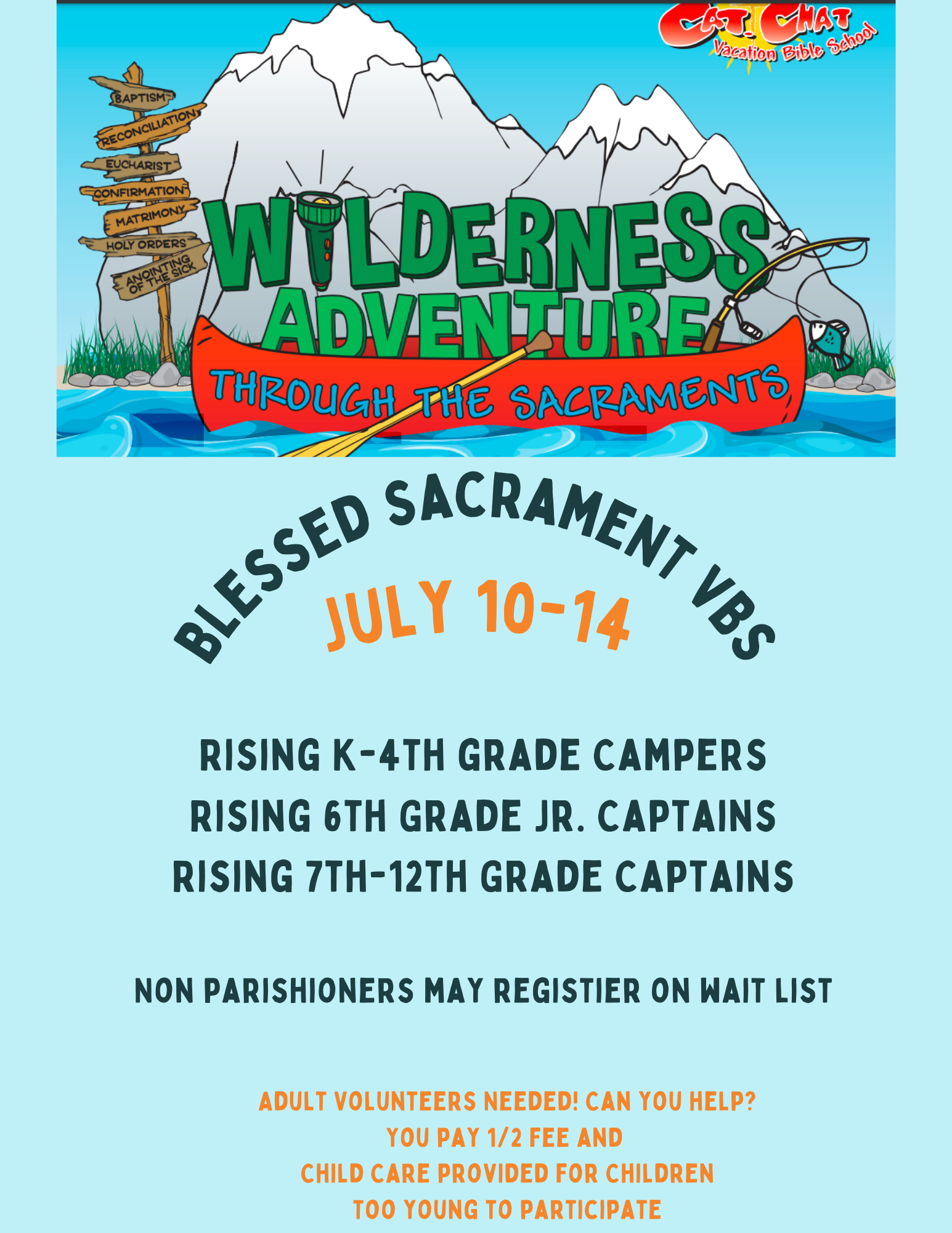 CAT. CHAT
Vacation Bible School

BAPTISM
RECONCILIATION
EUCHARIST
CONFIRMATION
MATRIMONY
HOLY ORDERS
ANOINTING OF THE SICK

WILDERNESS ADVENTURE
THROUGH THE SACRAMENTS

BLESSED SACRAMENT VBS
JULY 10-14

RISING K-4TH GRADE CAMPERS
RISING 6TH GRADE JR. CAPTAINS
RISING 7TH-12TH GRADE CAPTAINS

NON PARISHIONERS MAY REGISTIER ON WAIT LIST

ADULT VOLUNTEERS NEEDED! CAN YOU HELP?
YOU PAY 1/2 FEE AND
CHILD CARE PROVIDED FOR CHILDREN
TOO YOUNG TO PARTICIPATE